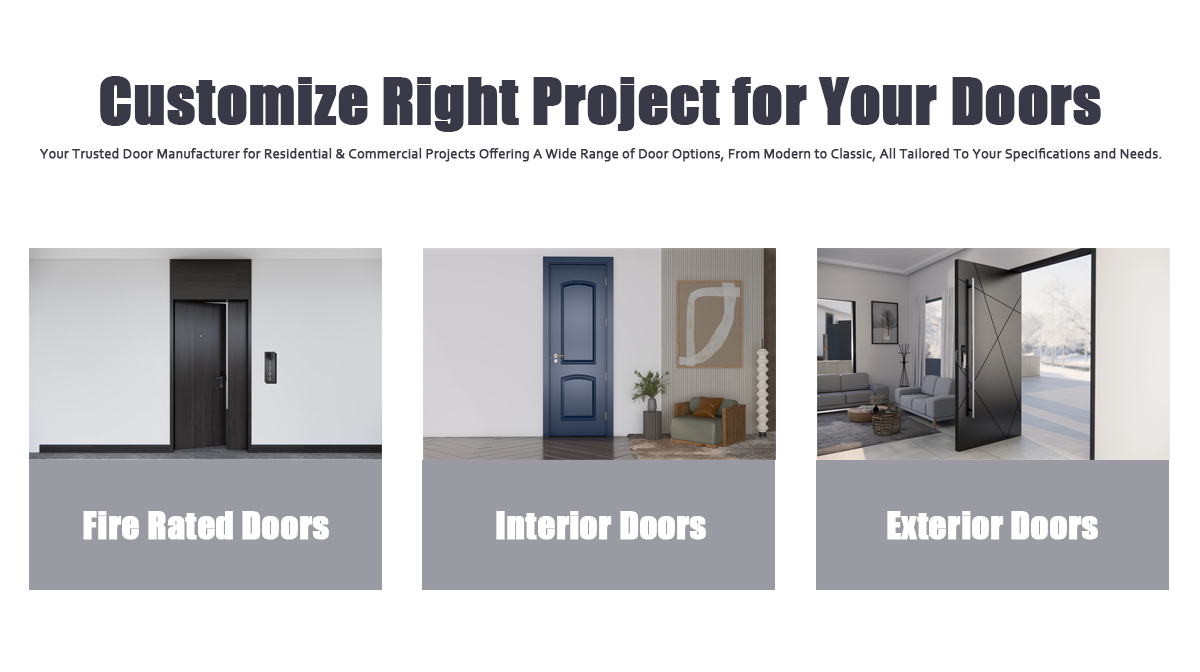 Customize Right Project for Your Doors

Your Trusted Door Manufacturer for Residential & Commercial Projects Offering A Wide Range of Door Options, From Modern to Classic, All Tailored To Your Specifications and Needs.

Fire Rated Doors

Interior Doors

Exterior Doors